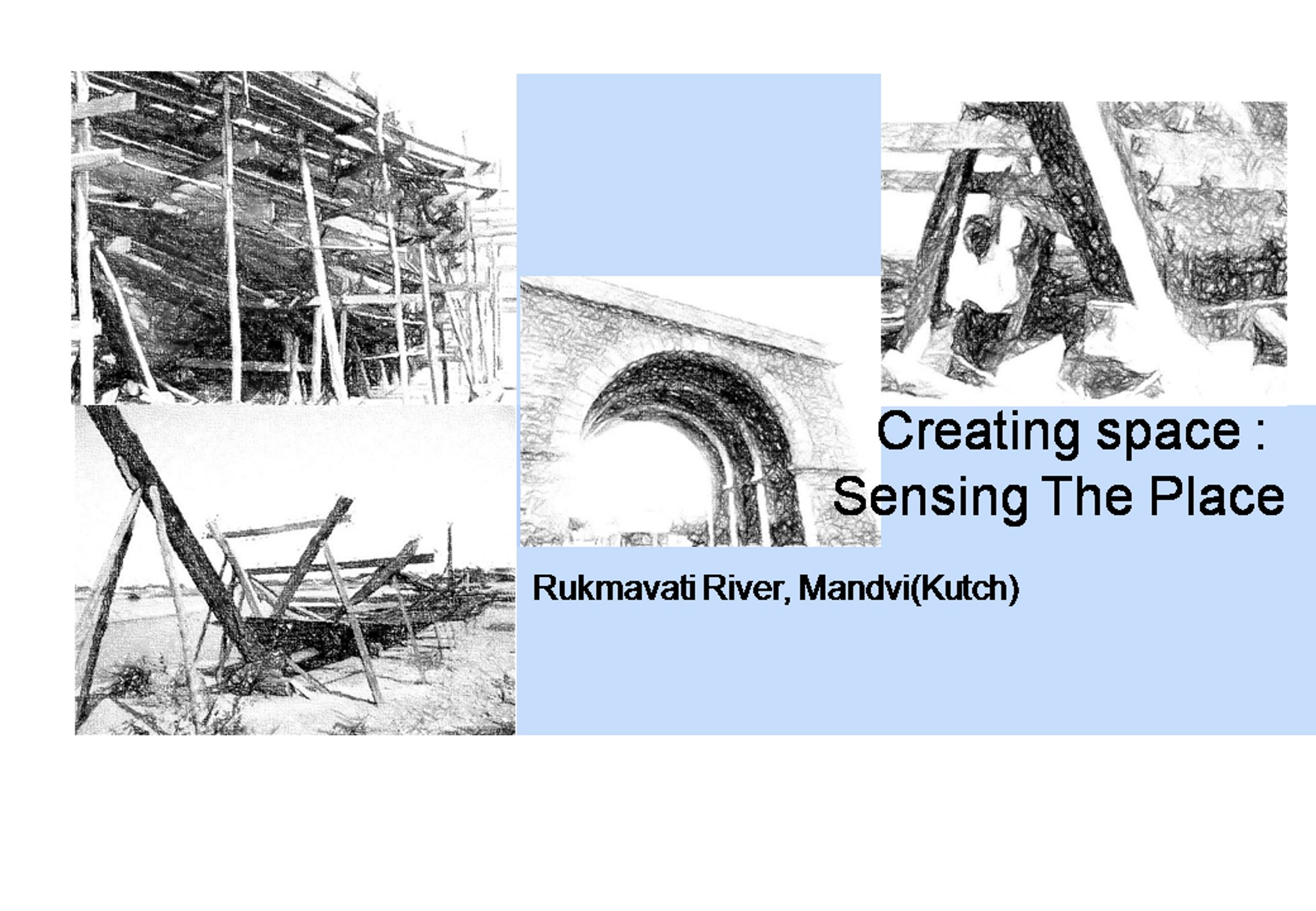 Creating space : Sensing The Place

Rukmavati River, Mandvi(Kutch)